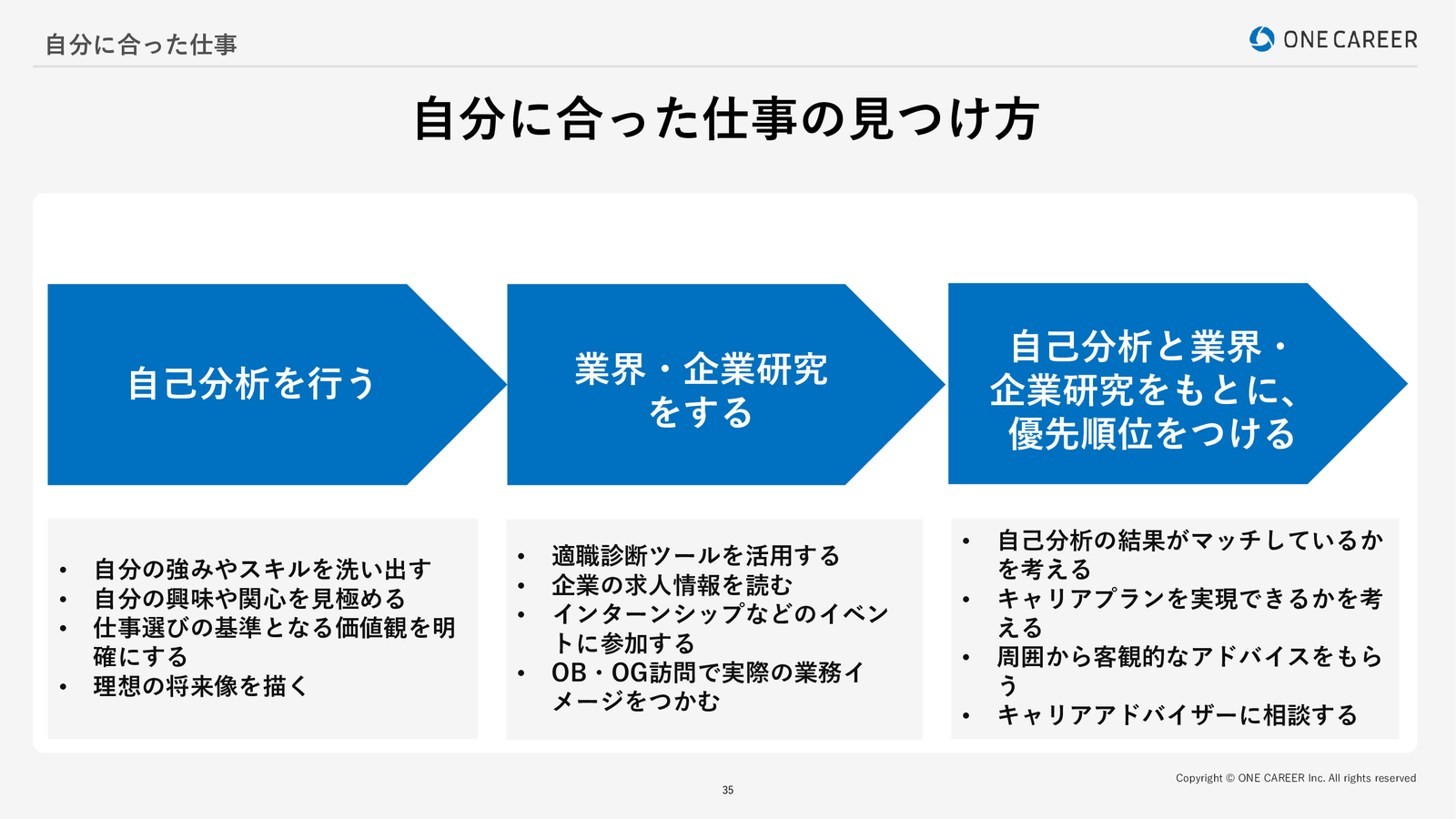 自分に合った仕事

ONE CAREER

自分に合った仕事の見つけ方

自己分析を行う

業界・企業研究をする

自己分析と業界・企業研究をもとに、優先順位をつける

• 自分の強みやスキルを洗い出す
• 自分の興味や関心を見極める
• 仕事選びの基準となる価値観を明確にする
• 理想の将来像を描く

• 適職診断ツールを活用する
• 企業の求人情報を読む
• インターンシップなどのイベントに参加する
• OB・OG訪問で実際の業務イメージをつかむ

• 自己分析の結果がマッチしているかを考える
• キャリアプランを実現できるかを考える
• 周囲から客観的なアドバイスをもらう
• キャリアアドバイザーに相談する

Copyright © ONE CAREER Inc. All rights reserved

35